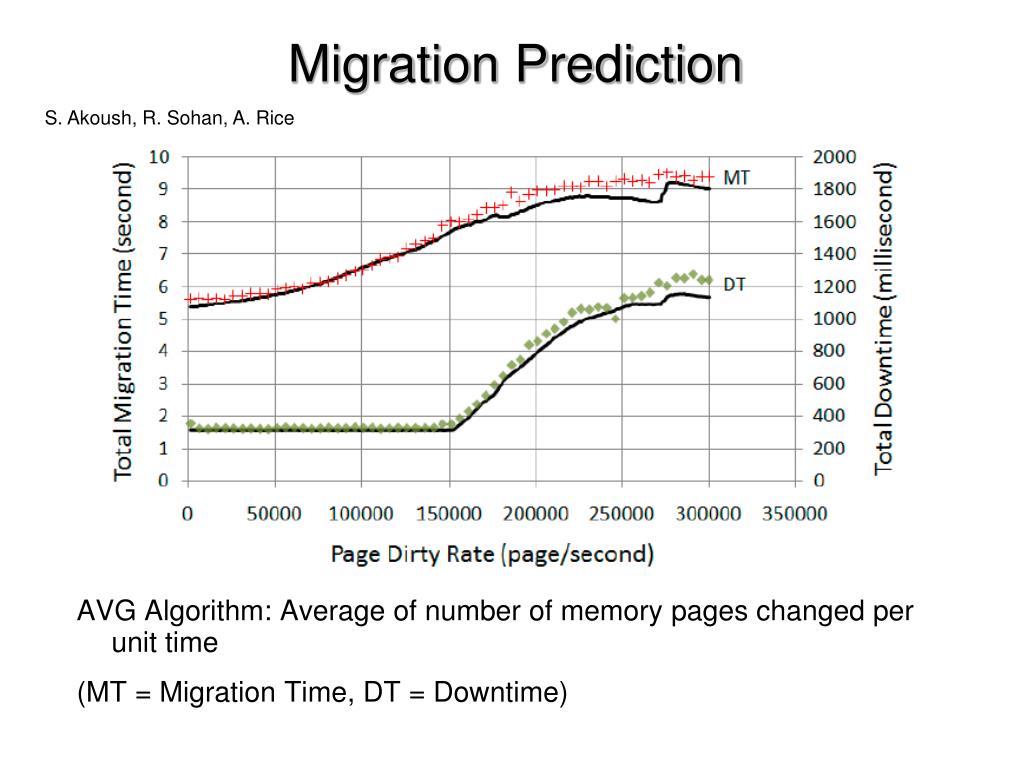 Migration Prediction

S. Akoush, R. Sohan, A. Rice

Total Migration Time (second)

10
9
8
7
6
5
4
3
2
1
0

MT

DT

2000
1800
1600
1400
1200
1000
800
600
400
200
0

Total Downtime (millisecond)

0 50000 100000 150000 200000 250000 300000 350000

Page Dirty Rate (page/second)

AVG Algorithm: Average of number of memory pages changed per unit time

(MT = Migration Time, DT = Downtime)